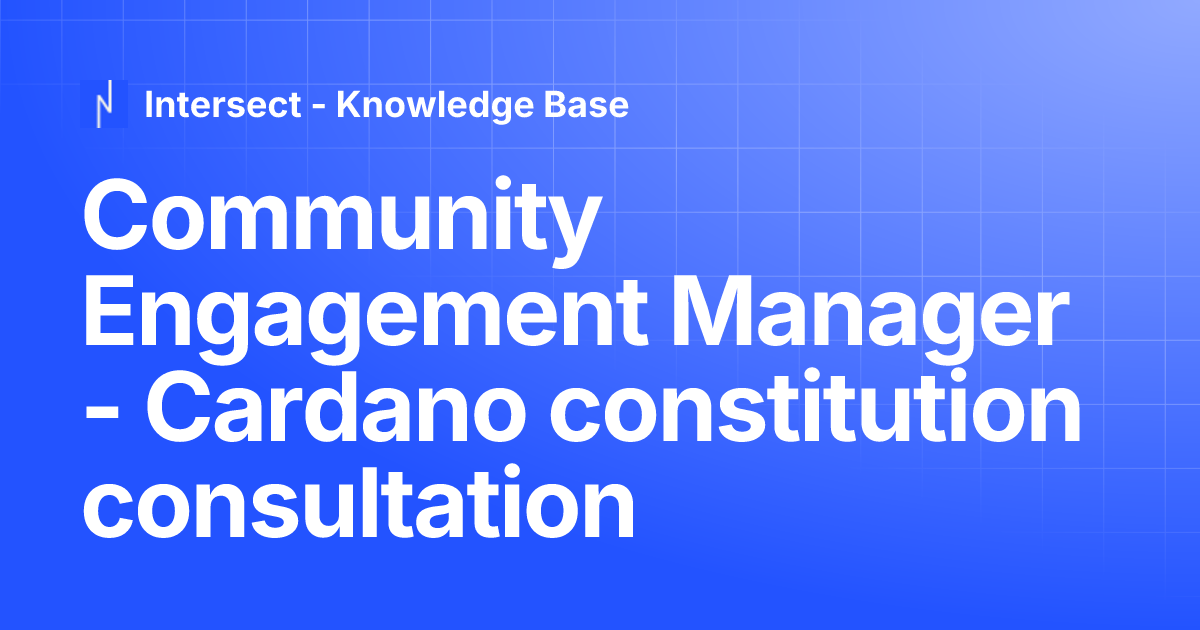 Intersect - Knowledge Base

Community Engagement Manager - Cardano constitution consultation